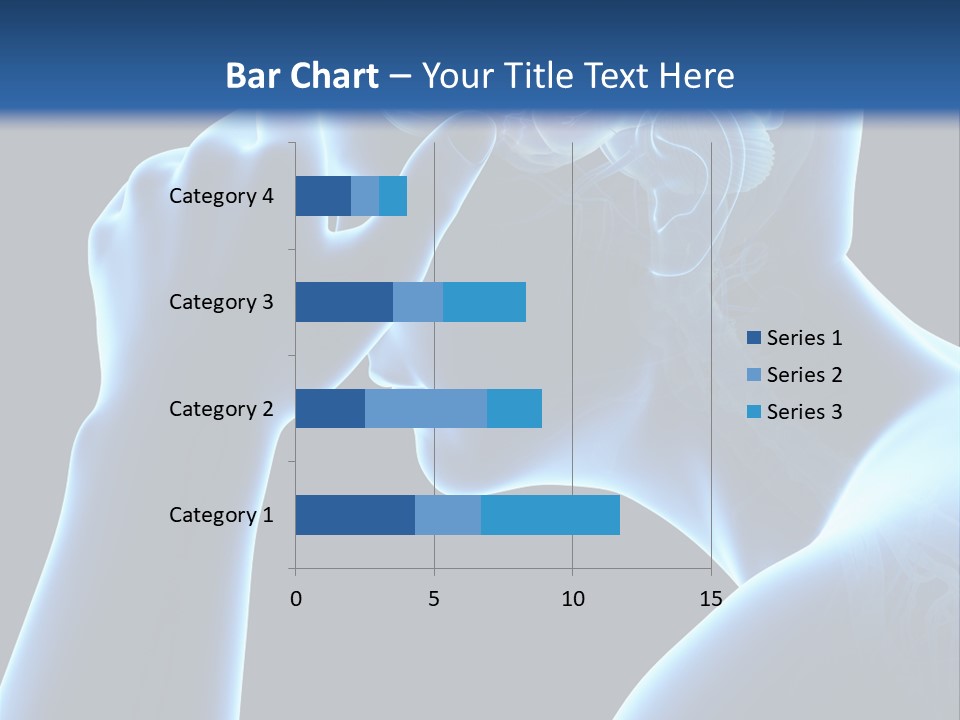 Bar Chart – Your Title Text Here

Category 4
Category 3
Category 2
Category 1

0
5
10
15

Series 1
Series 2
Series 3